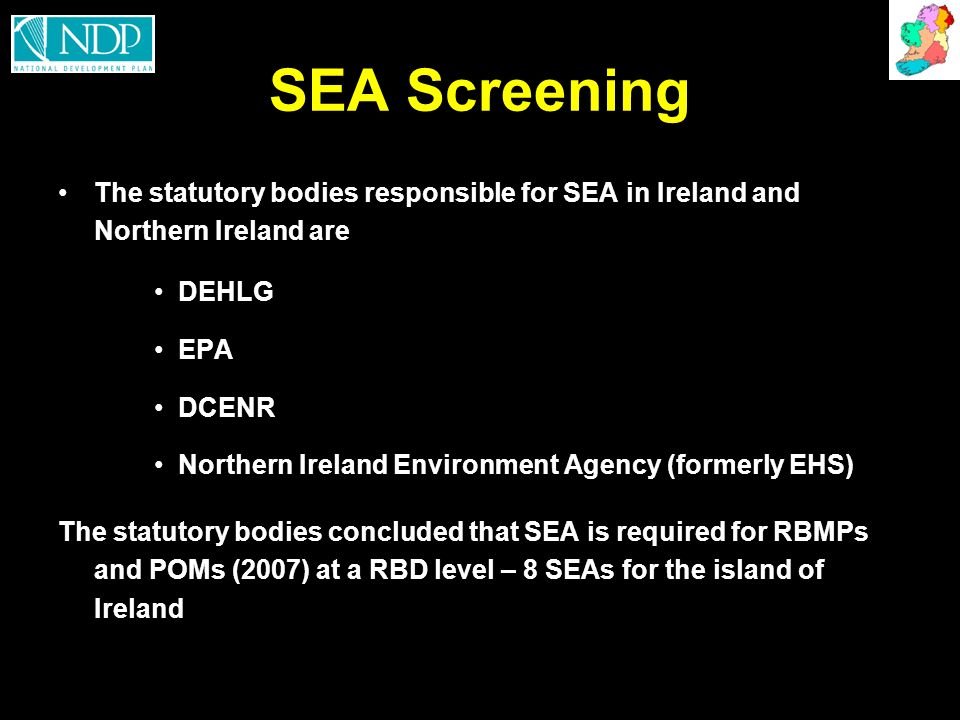 NDP
NATIONAL DEVELOPMENT PLAN

SEA Screening

• The statutory bodies responsible for SEA in Ireland and Northern Ireland are

• DEHLG

• EPA

• DCENR

• Northern Ireland Environment Agency (formerly EHS)

The statutory bodies concluded that SEA is required for RBMPs and POMs (2007) at a RBD level – 8 SEAs for the island of Ireland